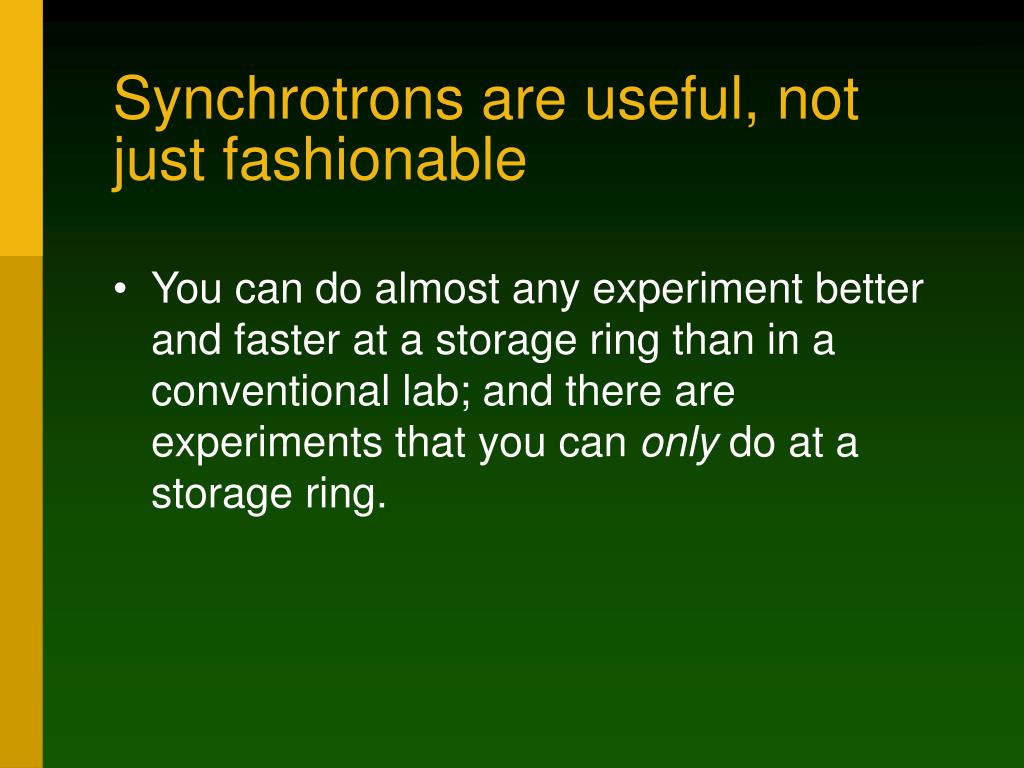 Synchrotrons are useful, not just fashionable

• You can do almost any experiment better and faster at a storage ring than in a conventional lab; and there are experiments that you can only do at a storage ring.